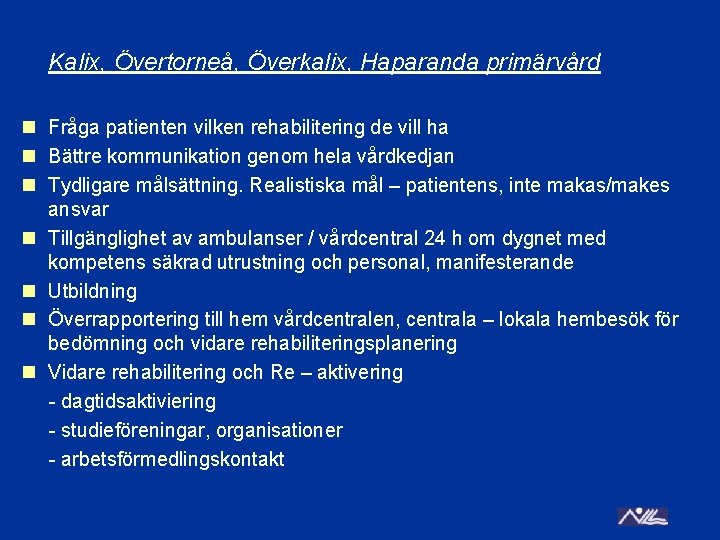 Kalix, Övertorneå, Överkalix, Haparanda primärvård

- Fråga patienten vilken rehabilitering de vill ha
- Bättre kommunikation genom hela vårdkedjan
- Tydligare målsättning. Realistiska mål – patientens, inte makas/makes ansvar
- Tillgänglighet av ambulanser / vårdcentral 24 h om dygnet med kompetens säkrad utrustning och personal, manifesterande
- Utbildning
- Överrapportering till hem vårdcentralen, centrala – lokala hembesök för bedömning och vidare rehabiliteringsplanering
- Vidare rehabilitering och Re – aktivering

- dagtidsaktiviering
- studieföreningar, organisationer
- arbetsförmedlingskontakt